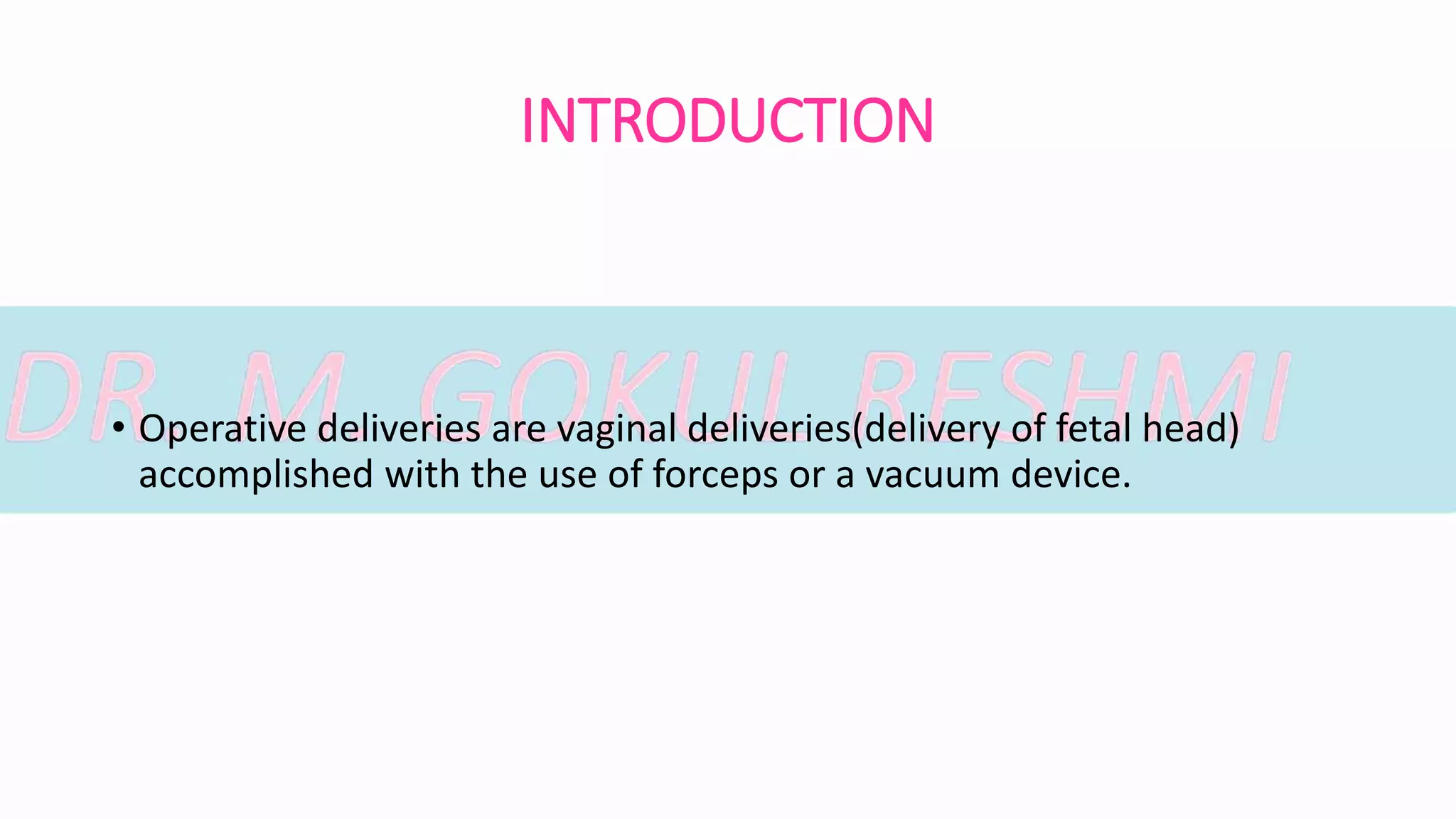 INTRODUCTION

DR. M. GOKUL RESHMI

• Operative deliveries are vaginal deliveries(delivery of fetal head) accomplished with the use of forceps or a vacuum device.